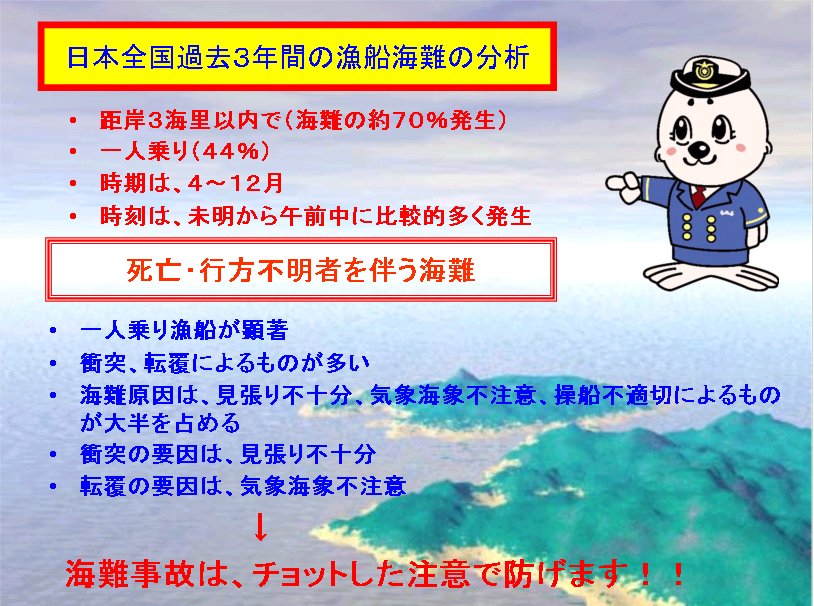 日本全国過去3年間の漁船海難の分析

• 距岸3海里以内で（海難の約70％発生）
• 一人乗り（44％）
• 時期は、4～12月
• 時刻は、未明から午前中に比較的多く発生

死亡・行方不明者を伴う海難

• 一人乗り漁船が顕著
• 衝突、転覆によるものが多い
• 海難原因は、見張り不十分、気象海象不注意、操船不適切によるものが大半を占める
• 衝突の要因は、見張り不十分
• 転覆の要因は、気象海象不注意

↓

海難事故は、チョットした注意で防げます！！